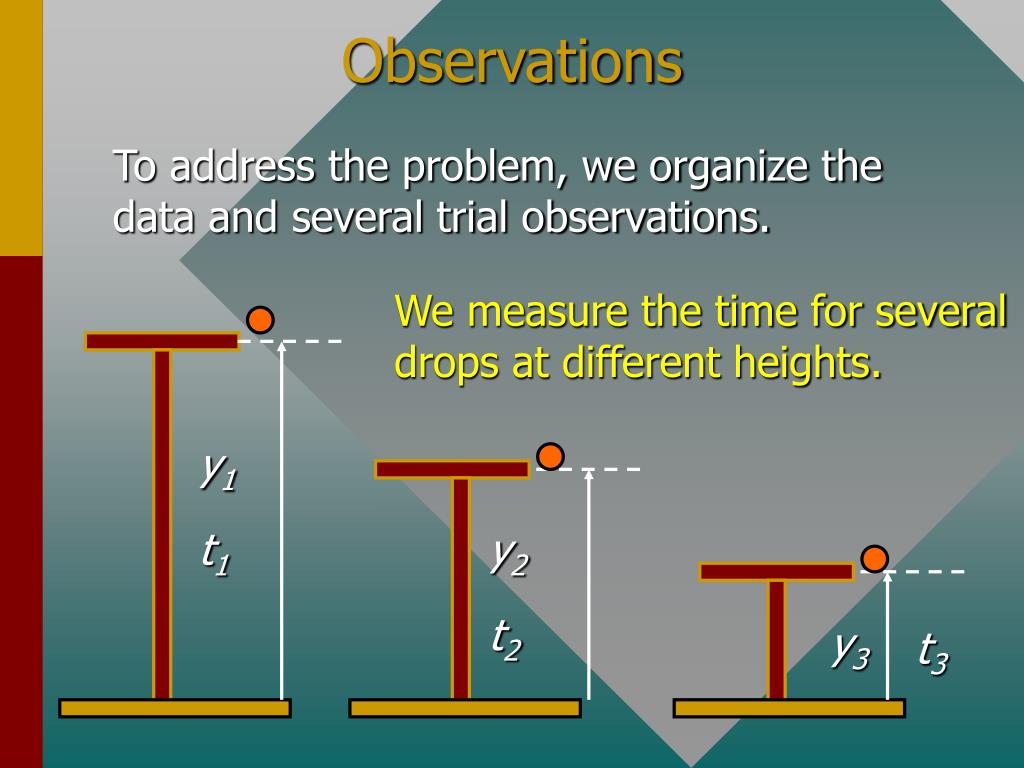 Observations

To address the problem, we organize the data and several trial observations.

We measure the time for several drops at different heights.

$y_1$

$t_1$

$y_2$

$t_2$

$y_3$ $t_3$